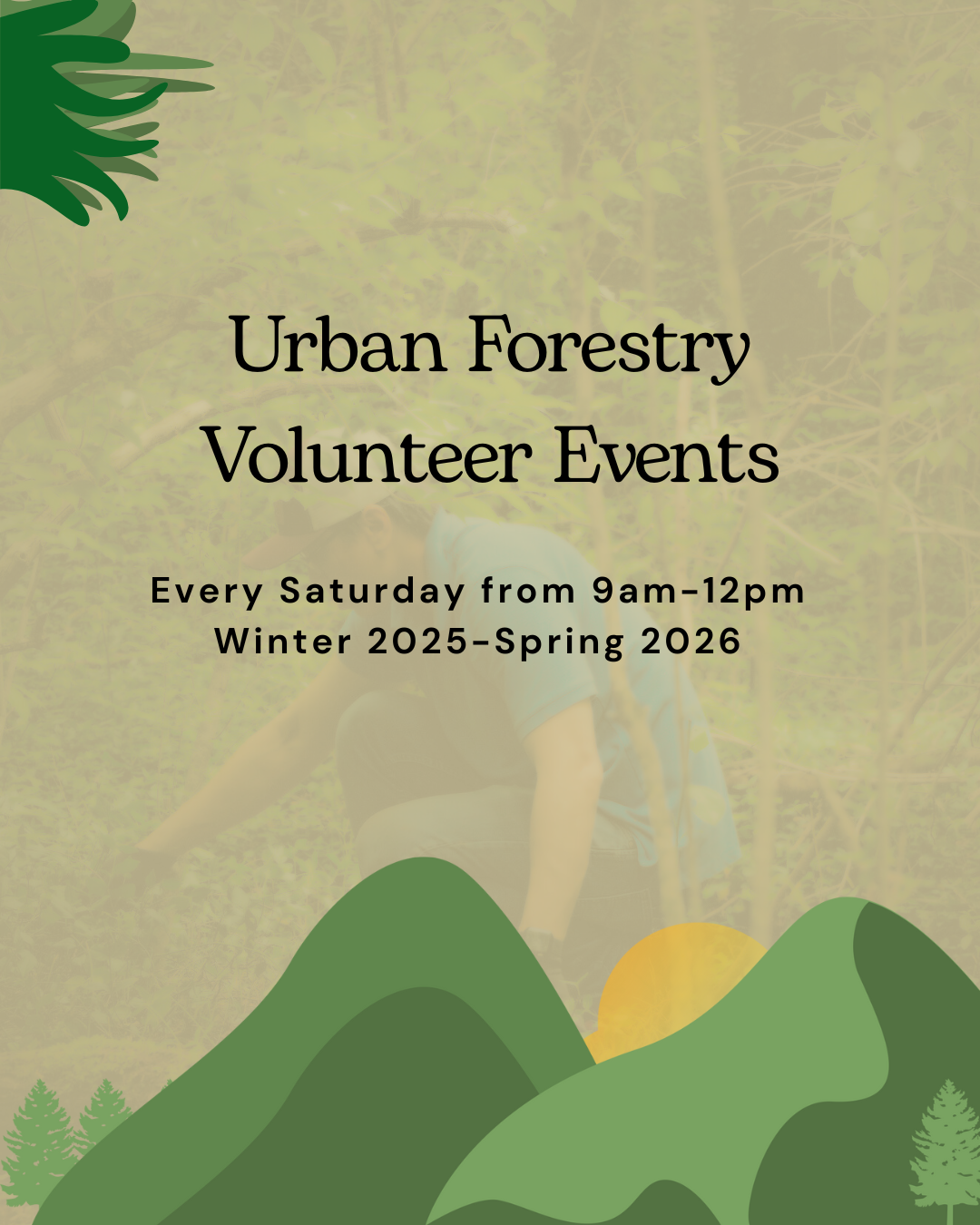 Urban Forestry Volunteer Events

Every Saturday from 9am-12pm
Winter 2025-Spring 2026